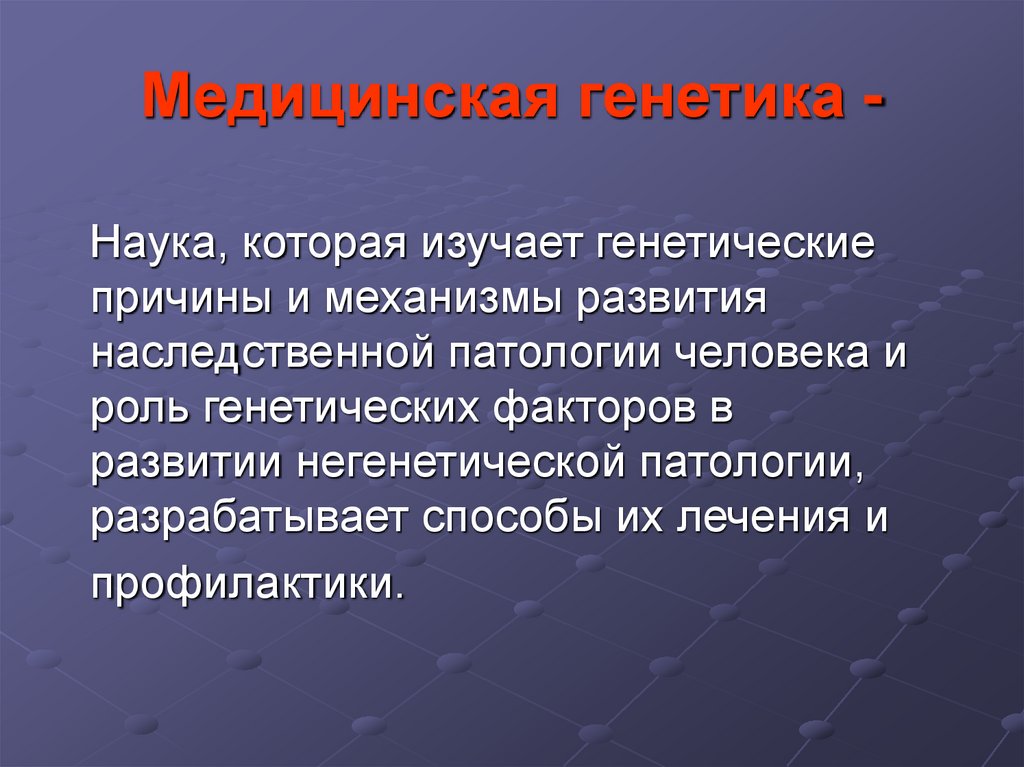 Медицинская генетика -

Наука, которая изучает генетические причины и механизмы развития наследственной патологии человека и роль генетических факторов в развитии негенетической патологии, разрабатывает способы их лечения и профилактики.